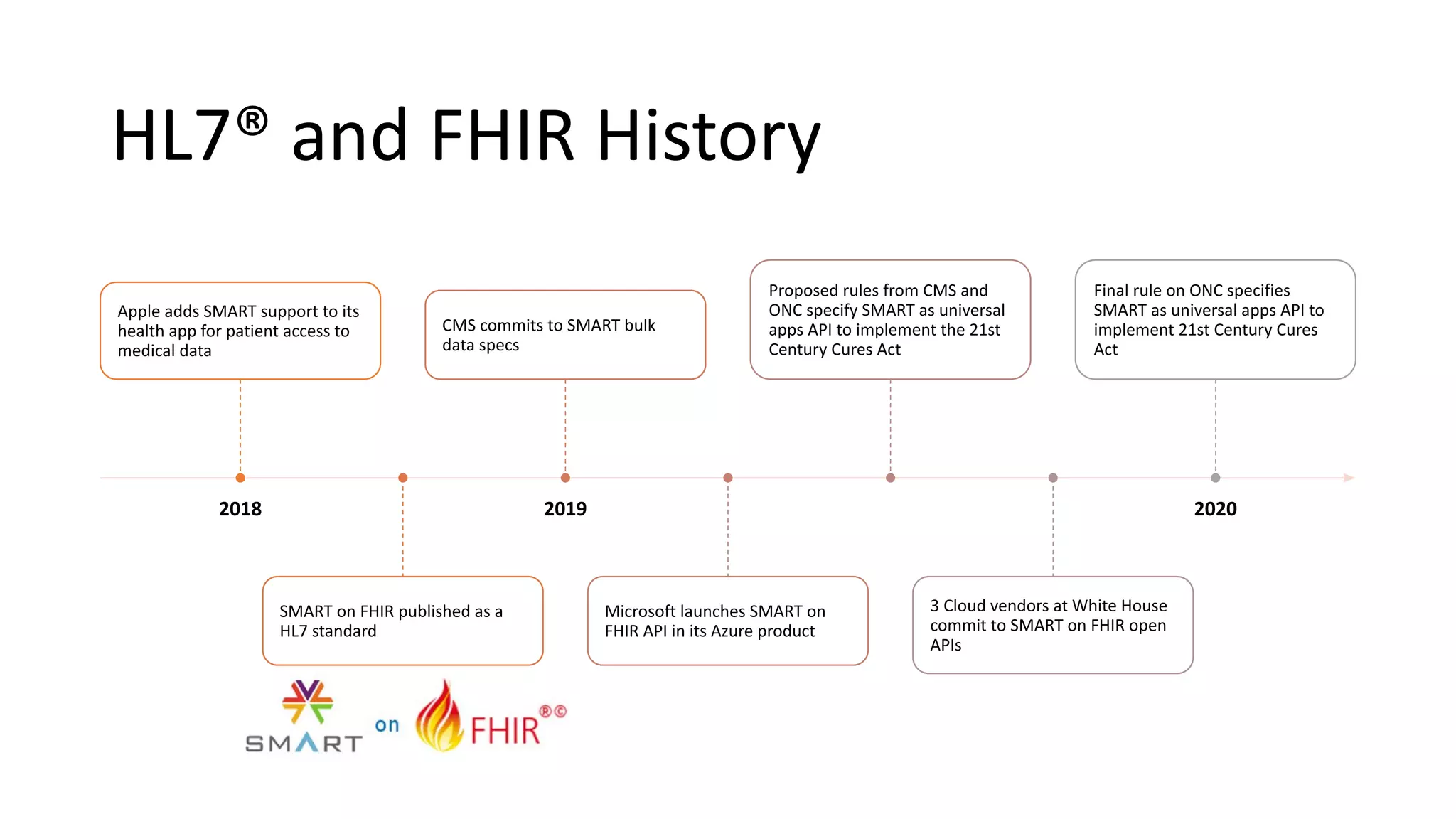 HL7® and FHIR History

Apple adds SMART support to its health app for patient access to medical data

CMS commits to SMART bulk data specs

Proposed rules from CMS and ONC specify SMART as universal apps API to implement the 21st Century Cures Act

Final rule on ONC specifies SMART as universal apps API to implement 21st Century Cures Act

2018

2019

2020

SMART on FHIR published as a HL7 standard

Microsoft launches SMART on FHIR API in its Azure product

3 Cloud vendors at White House commit to SMART on FHIR open APIs

SMART on FHIR®©